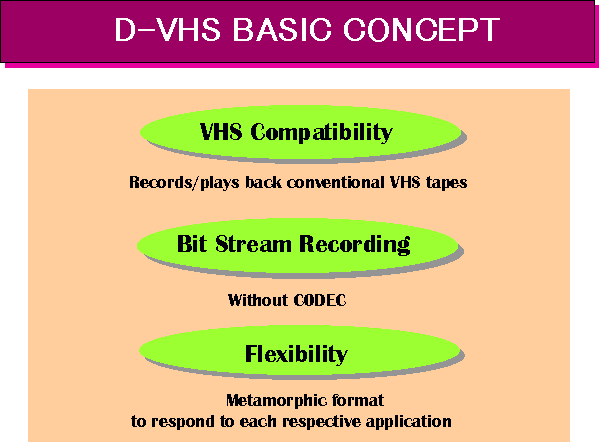 D-VHS BASIC CONCEPT

VHS Compatibility

Records/plays back conventional VHS tapes

Bit Stream Recording

Without CODEC

Flexibility

Metamorphic format
to respond to each respective application